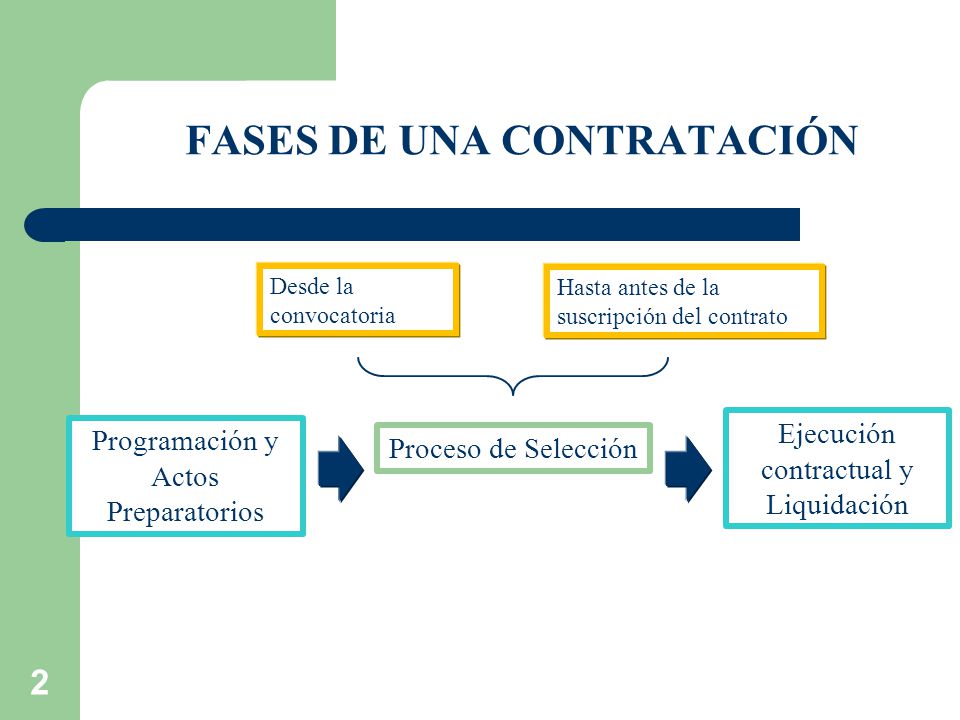 FASES DE UNA CONTRATACIÓN

Desde la convocatoria

Hasta antes de la suscripción del contrato

Programación y Actos Preparatorios

Proceso de Selección

Ejecución contractual y Liquidación

2